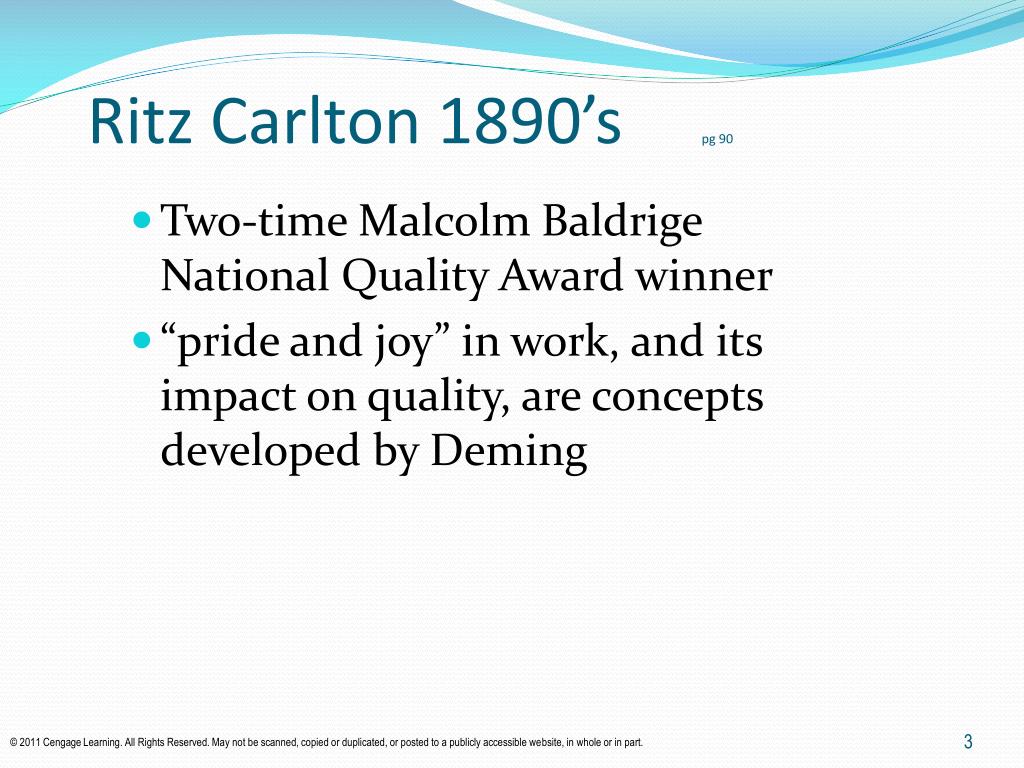 Ritz Carlton 1890’s pg 90

- Two-time Malcolm Baldrige National Quality Award winner
- “pride and joy” in work, and its impact on quality, are concepts developed by Deming

© 2011 Cengage Learning. All Rights Reserved. May not be scanned, copied or duplicated, or posted to a publicly accessible website, in whole or in part.

3